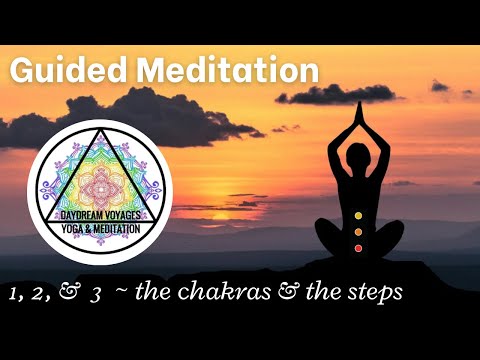 Guided Meditation

DAYDREAM VOYAGES
YOGA & MEDITATION

1, 2, & 3 ~ the chakras & the steps